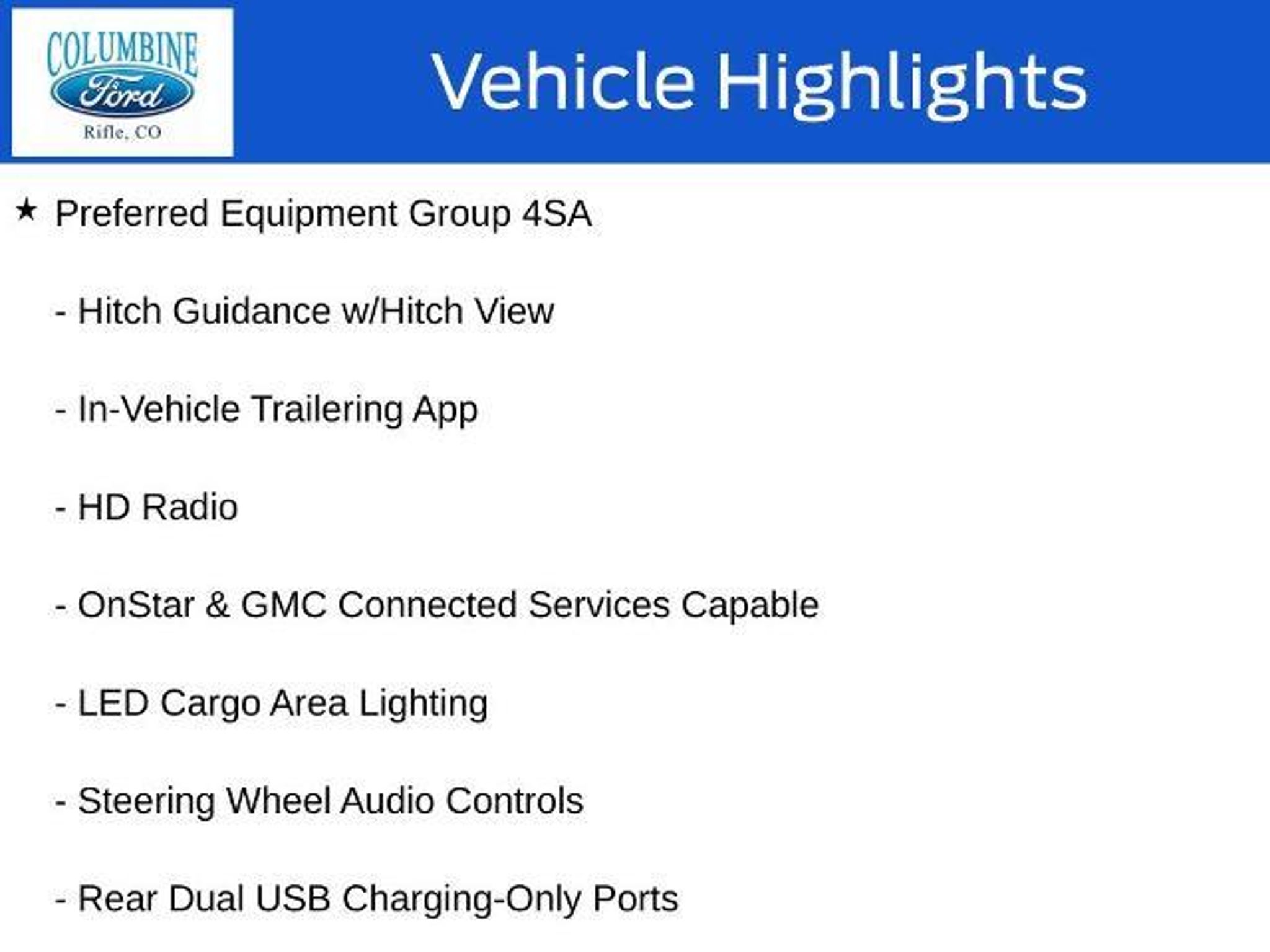 COLUMBINE
Ford
Rifle, CO

Vehicle Highlights

★ Preferred Equipment Group 4SA

- Hitch Guidance w/Hitch View

- In-Vehicle Trailering App

- HD Radio

- OnStar & GMC Connected Services Capable

- LED Cargo Area Lighting

- Steering Wheel Audio Controls

- Rear Dual USB Charging-Only Ports